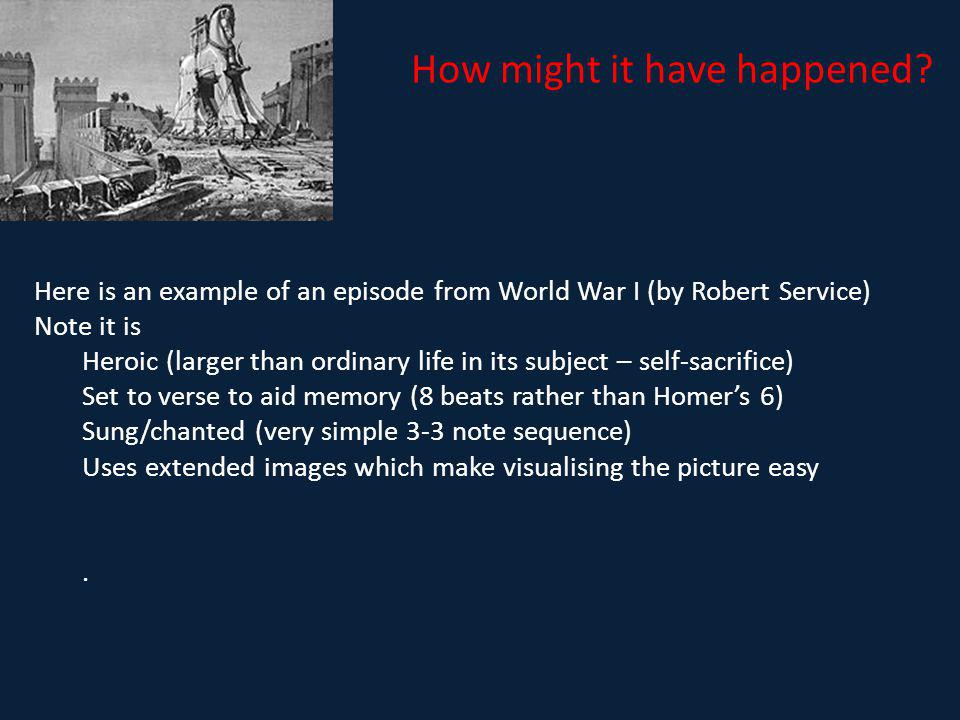 How might it have happened?

Here is an example of an episode from World War I (by Robert Service)
Note it is
Heroic (larger than ordinary life in its subject – self-sacrifice)
Set to verse to aid memory (8 beats rather than Homer's 6)
Sung/chanted (very simple 3-3 note sequence)
Uses extended images which make visualising the picture easy

.